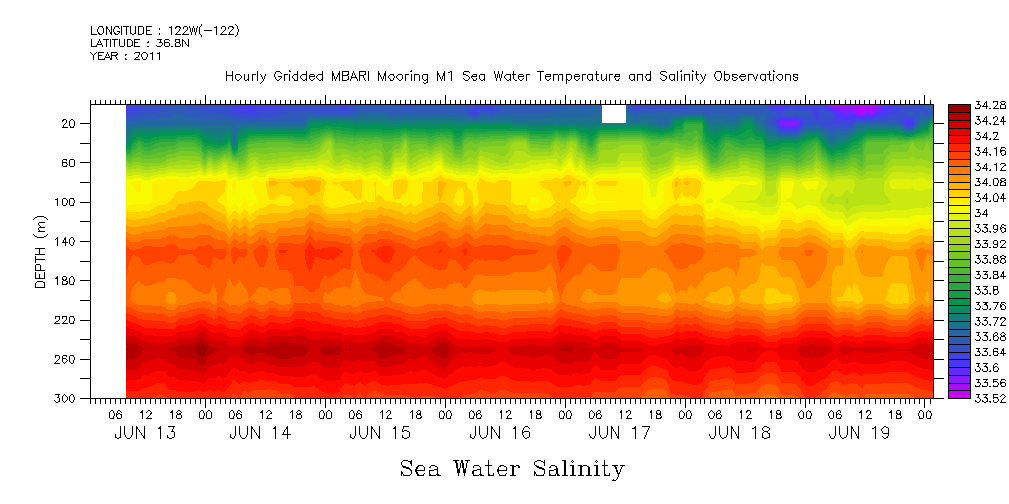 LONGITUDE : 122W(-122)
LATITUDE : 36.8N
YEAR : 2011

Hourly Gridded MBARI Mooring M1 Sea Water Temperature and Salinity Observations

DEPTH (m)

20
60
100
140
180
220
260
300

06 12 18 00 06 12 18 00 06 12 18 00 06 12 18 00 06 12 18 00 06 12 18 00 06 12 18 00

JUN 13 JUN 14 JUN 15 JUN 16 JUN 17 JUN 18 JUN 19

34.28
34.24
34.2
34.16
34.12
34.08
34.04
34
33.96
33.92
33.88
33.84
33.8
33.76
33.72
33.68
33.64
33.6
33.56
33.52

Sea Water Salinity